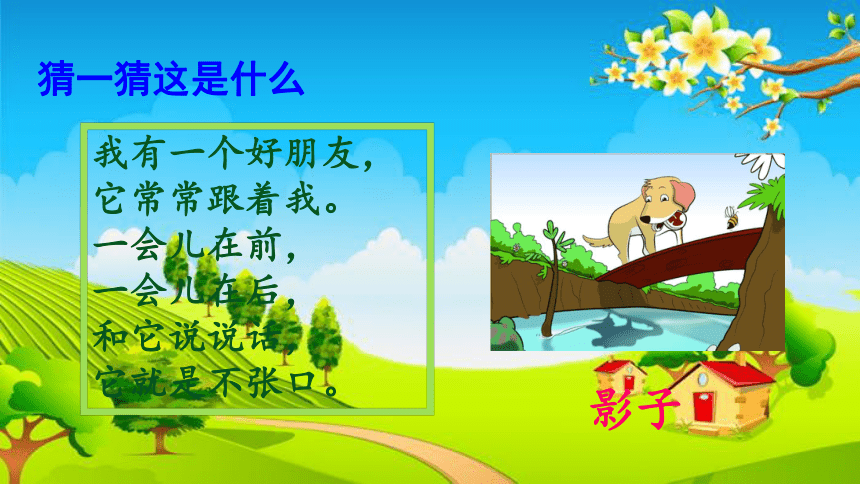 猜一猜这是什么

我有一个好朋友，
它常常跟着我。
一会儿在前，
一会儿在后，
和它说说话，
它就是不张口。

影子